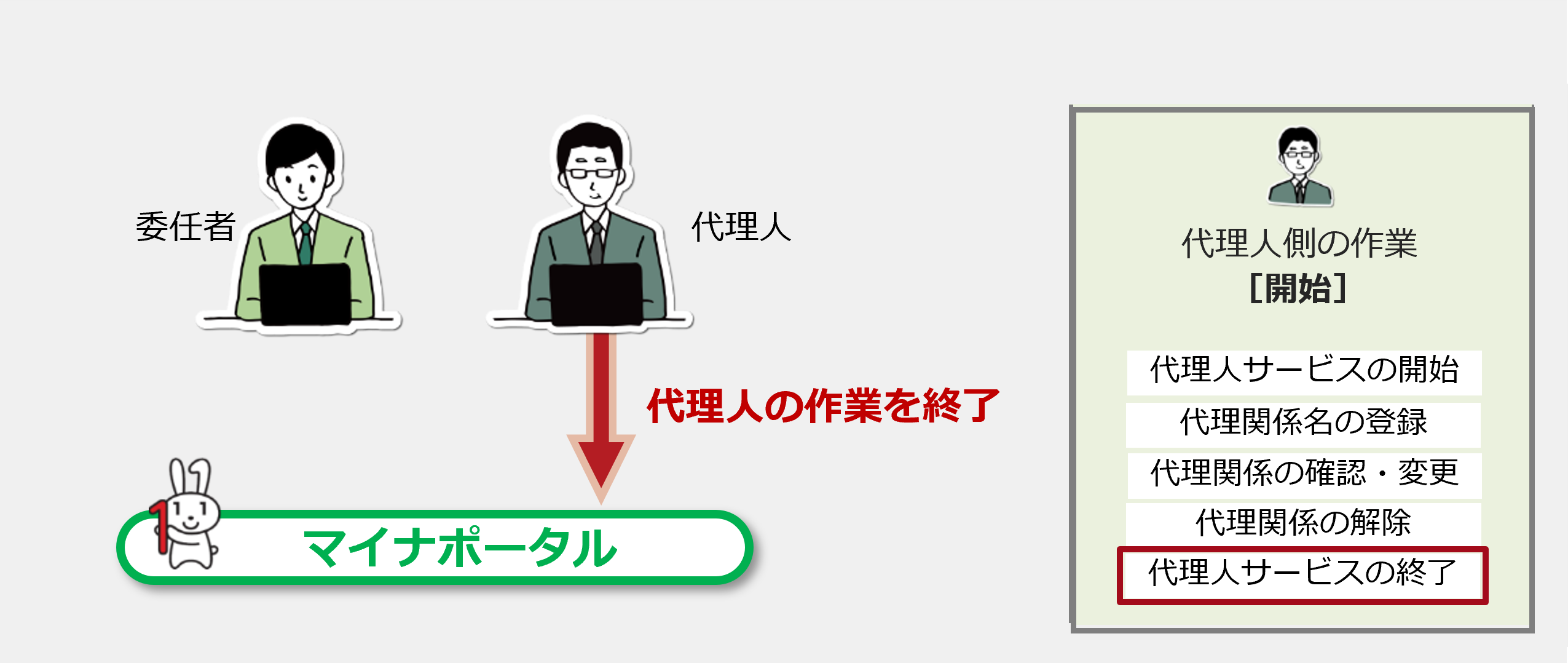 委任者

代理人

代理人の作業を終了

マイナポータル

代理人側の作業
[開始]

代理人サービスの開始
代理関係名の登録
代理関係の確認・変更
代理関係の解除
代理人サービスの終了